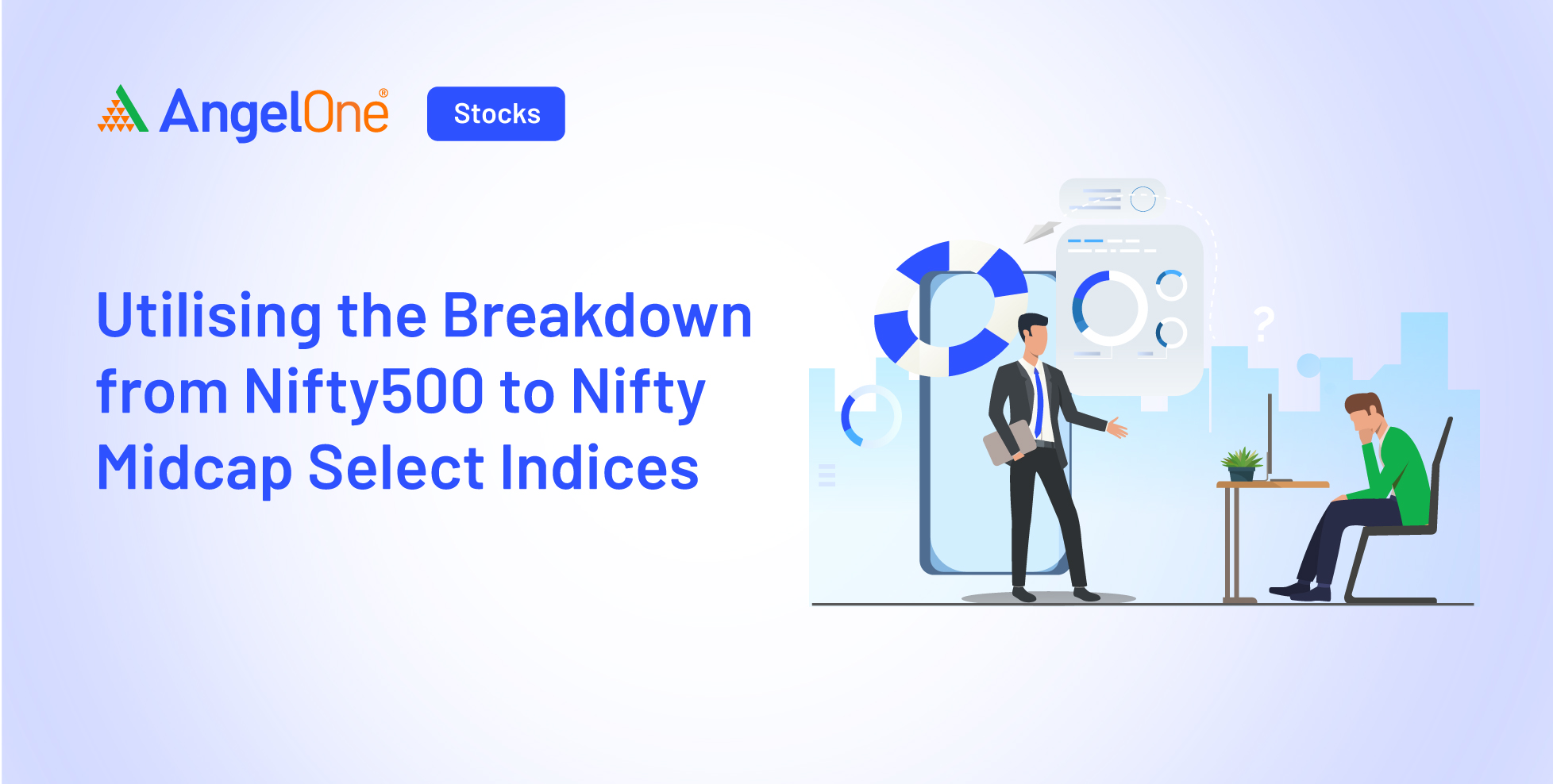 AngelOne®

Stocks

Utilising the Breakdown from Nifty500 to Nifty Midcap Select Indices

?